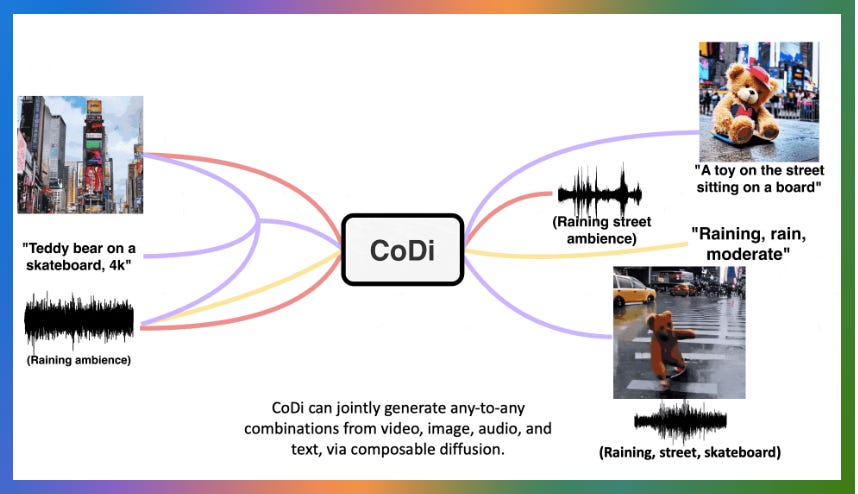 "Teddy bear on a skateboard, 4k"

(Raining ambience)

CoDi

"A toy on the street sitting on a board"

(Raining street ambience)

"Raining, rain, moderate"

(Raining, street, skateboard)

CoDi can jointly generate any-to-any combinations from video, image, audio, and text, via composable diffusion.